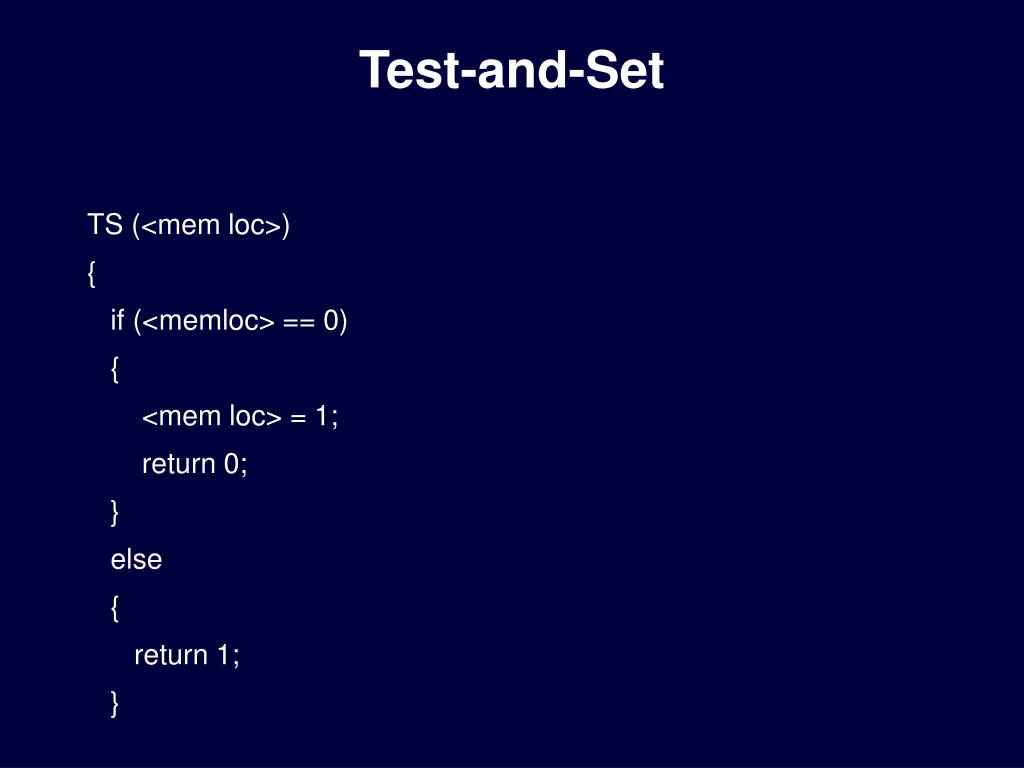 Test-and-Set

TS (<mem loc>)
{
if (<memloc> == 0)
{
<mem loc> = 1;
return 0;
}
else
{
return 1;
}